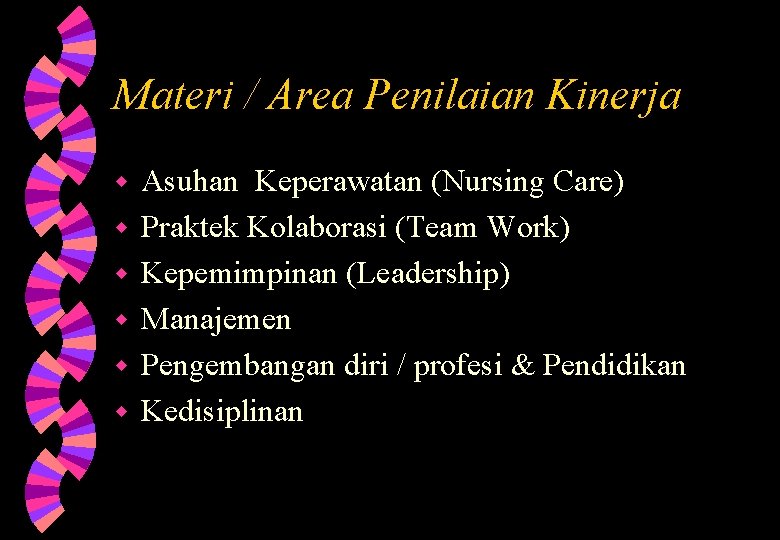 Materi / Area Penilaian Kinerja

• Asuhan Keperawatan (Nursing Care)
• Praktek Kolaborasi (Team Work)
• Kepemimpinan (Leadership)
• Manajemen
• Pengembangan diri / profesi & Pendidikan
• Kedisiplinan